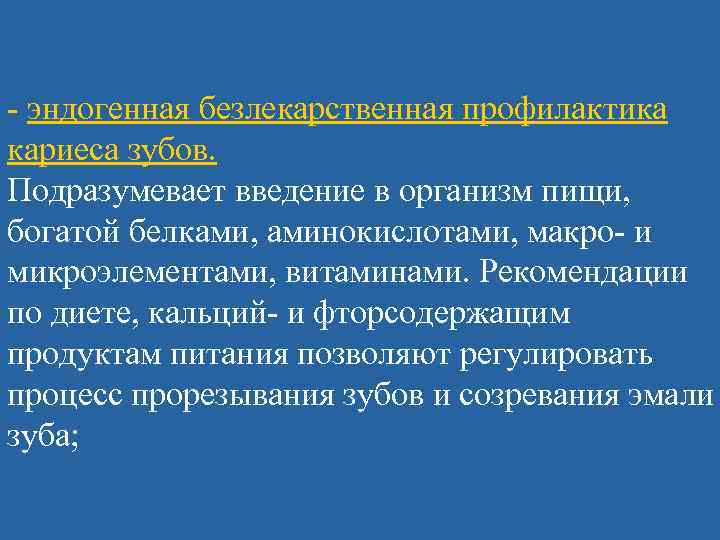 - эндогенная безлекарственная профилактика кариеса зубов.
Подразумевает введение в организм пищи, богатой белками, аминокислотами, макро- и микроэлементами, витаминами. Рекомендации по диете, кальций- и фторсодержащим продуктам питания позволяют регулировать процесс прорезывания зубов и созревания эмали зуба;